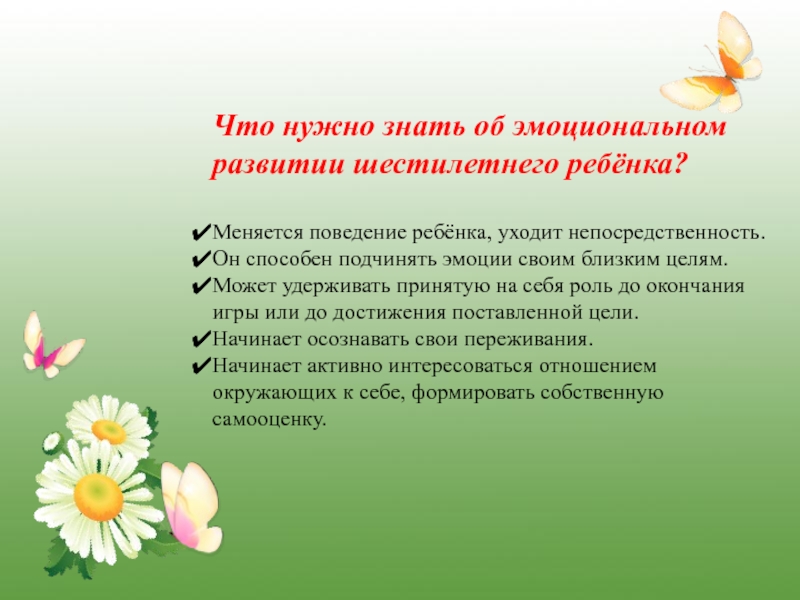 Что нужно знать об эмоциональном развитии шестилетнего ребёнка?

✔Меняется поведение ребёнка, уходит непосредственность.
✔Он способен подчинять эмоции своим близким целям.
✔Может удерживать принятую на себя роль до окончания игры или до достижения поставленной цели.
✔Начинает осознавать свои переживания.
✔Начинает активно интересоваться отношением окружающих к себе, формировать собственную самооценку.